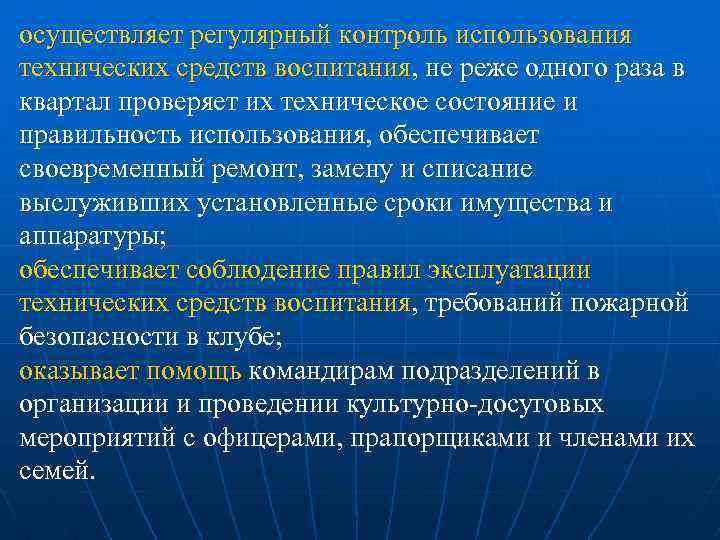 осуществляет регулярный контроль использования технических средств воспитания, не реже одного раза в квартал проверяет их техническое состояние и правильность использования, обеспечивает своевременный ремонт, замену и списание выслуживших установленные сроки имущества и аппаратуры;
обеспечивает соблюдение правил эксплуатации технических средств воспитания, требований пожарной безопасности в клубе;
оказывает помощь командирам подразделений в организации и проведении культурно-досуговых мероприятий с офицерами, прапорщиками и членами их семей.